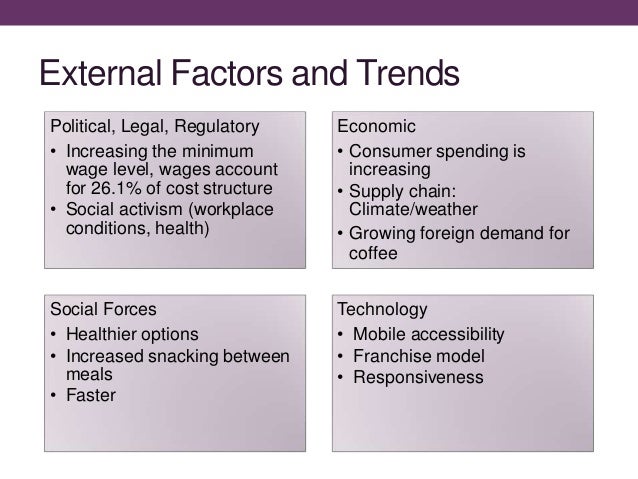 External Factors and Trends

Political, Legal, Regulatory
• Increasing the minimum wage level, wages account for 26.1% of cost structure
• Social activism (workplace conditions, health)

Economic
• Consumer spending is increasing
• Supply chain: Climate/weather
• Growing foreign demand for coffee

Social Forces
• Healthier options
• Increased snacking between meals
• Faster

Technology
• Mobile accessibility
• Franchise model
• Responsiveness